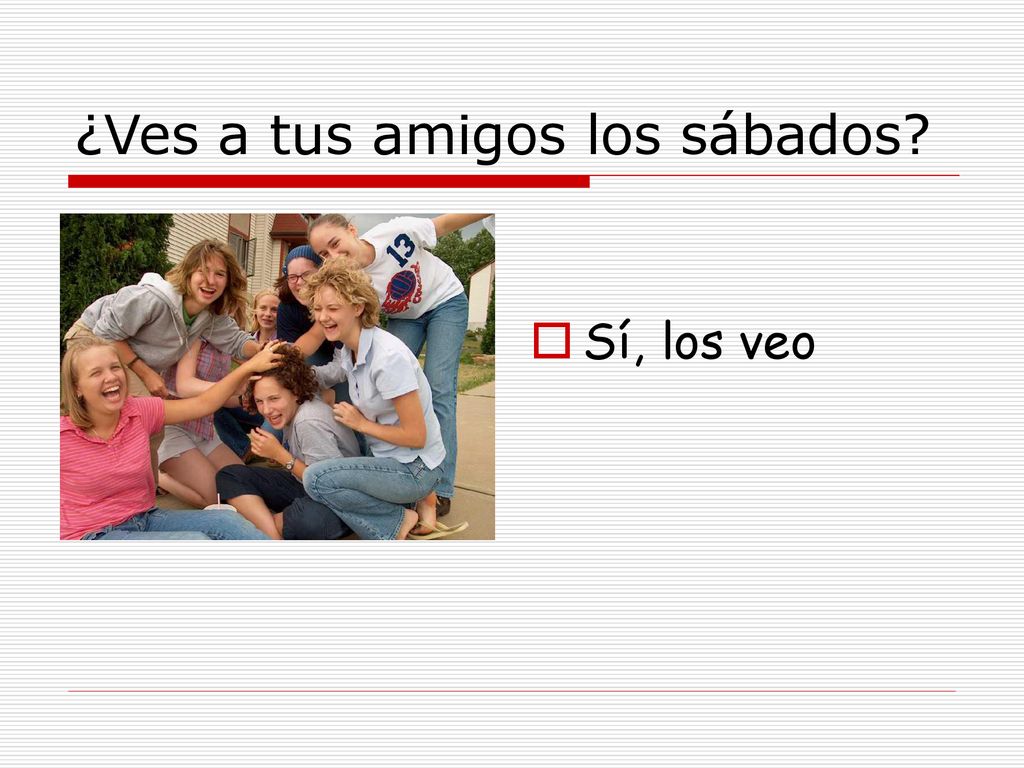 ¿Ves a tus amigos los sábados?

13

Sí, los veo